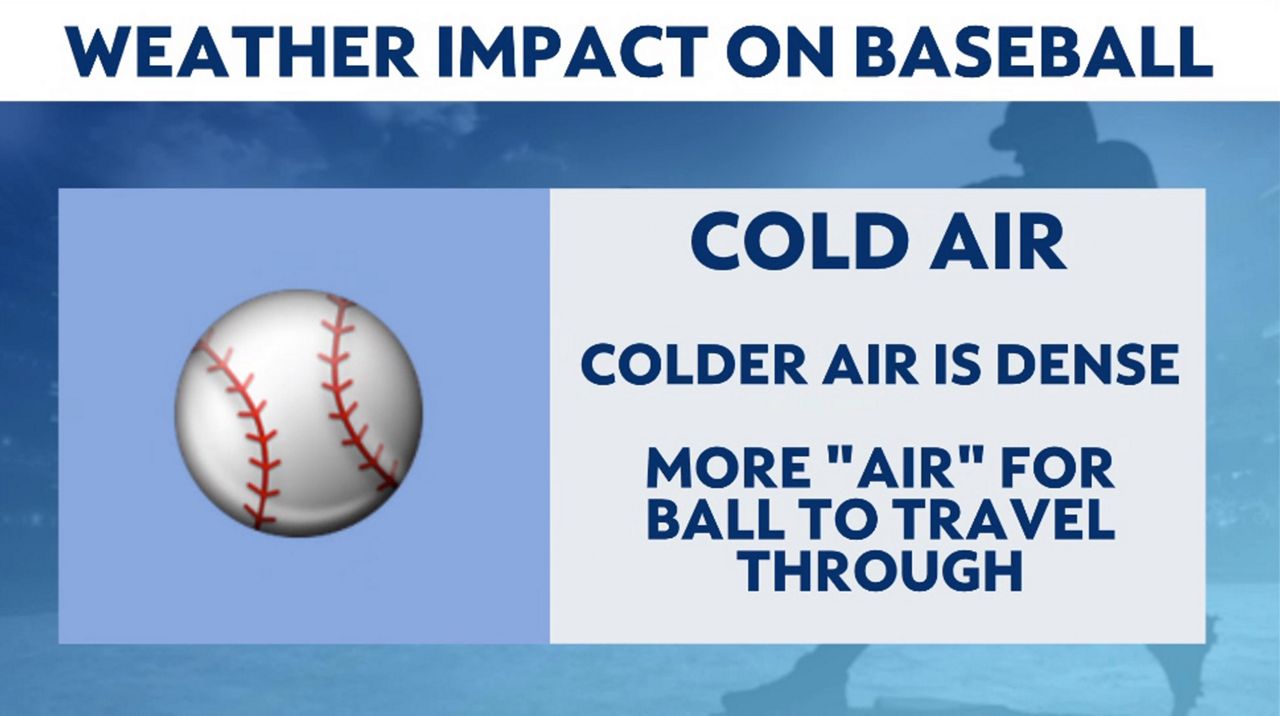 WEATHER IMPACT ON BASEBALL

COLD AIR

COLDER AIR IS DENSE

MORE "AIR" FOR BALL TO TRAVEL THROUGH